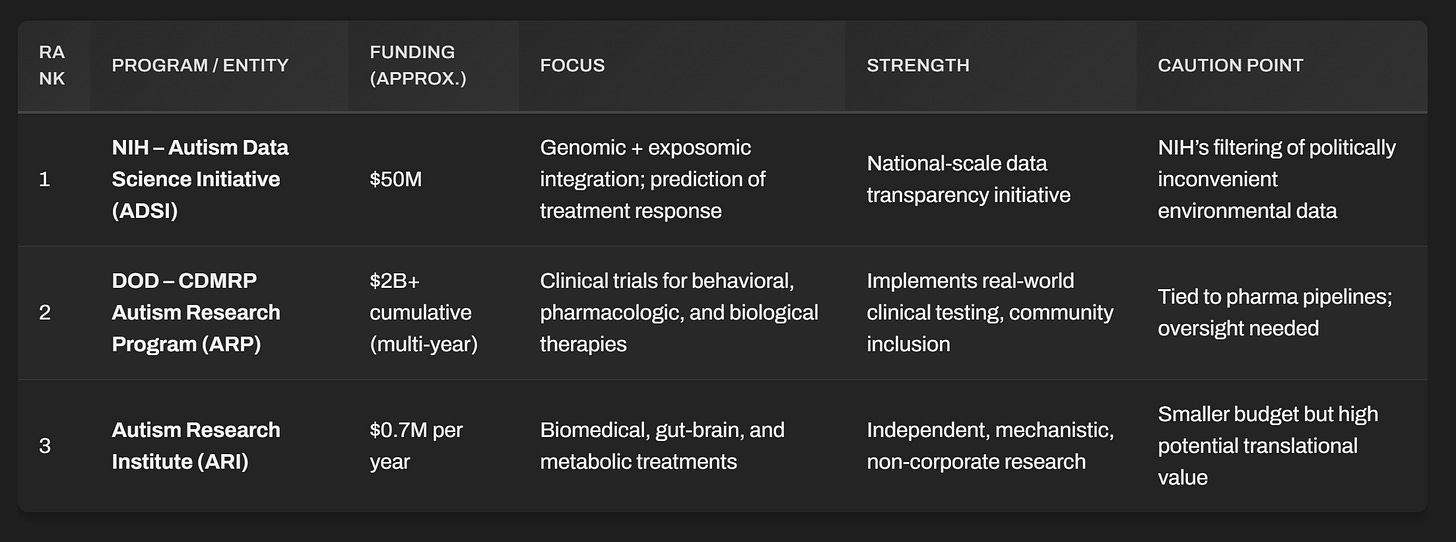 | RANK | PROGRAM / ENTITY | FUNDING (APPROX.) | FOCUS | STRENGTH | CAUTION POINT |
|---|---|---|---|---|---|
| 1 | **NIH – Autism Data Science Initiative (ADSI)** | $50M | Genomic + exposomic integration; prediction of treatment response | National-scale data transparency initiative | NIH's filtering of politically inconvenient environmental data |
| 2 | **DOD – CDMRP Autism Research Program (ARP)** | $2B+ cumulative (multi-year) | Clinical trials for behavioral, pharmacologic, and biological therapies | Implements real-world clinical testing, community inclusion | Tied to pharma pipelines; oversight needed |
| 3 | **Autism Research Institute (ARI)** | $0.7M per year | Biomedical, gut-brain, and metabolic treatments | Independent, mechanistic, non-corporate research | Smaller budget but high potential translational value |